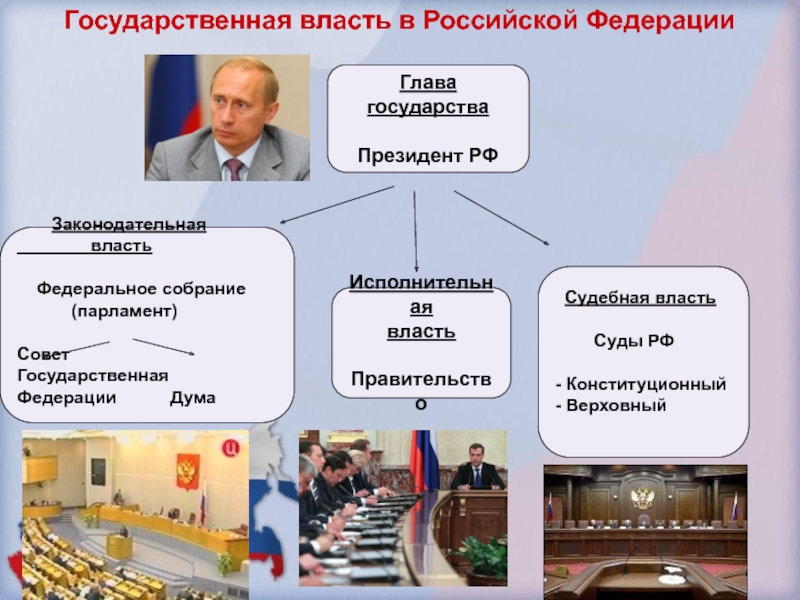 Государственная власть в Российской Федерации

Глава государства

Президент РФ

Законодательная власть

Федеральное собрание (парламент)

Совет Государственная
Федерации Дума

Исполнительная власть

Правительство

Судебная власть

Суды РФ

- Конституционный
- Верховный